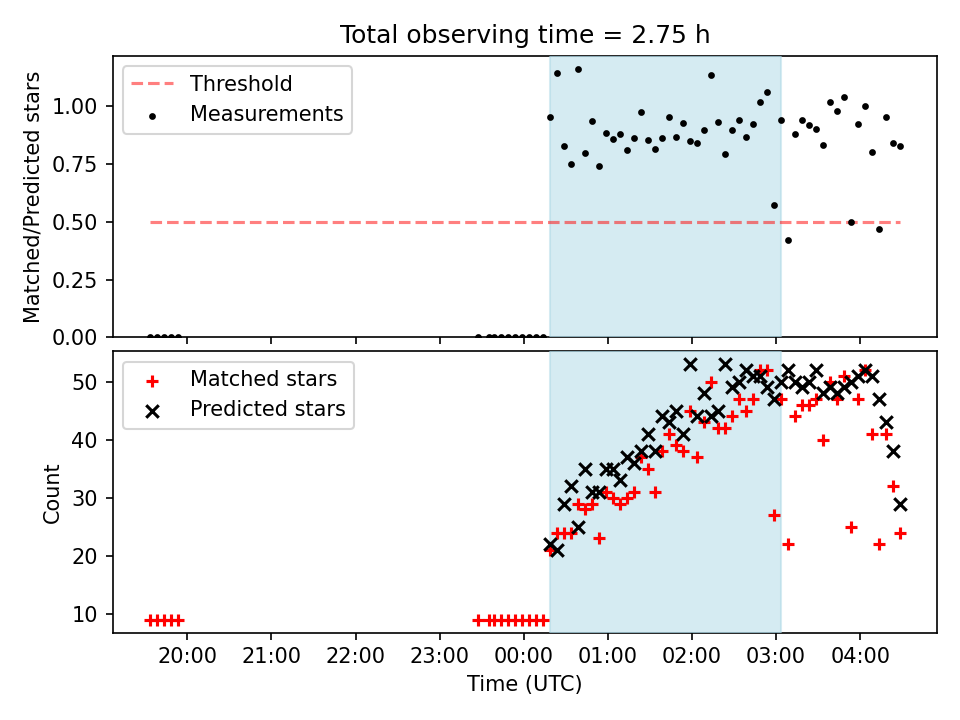 Total observing time = 2.75 h

Threshold
Measurements

Matched/Predicted stars

1.00
0.75
0.50
0.25
0.00

Matched stars
Predicted stars

Count

50
40
30
20
10

20:00 21:00 22:00 23:00 00:00 01:00 02:00 03:00 04:00

Time (UTC)